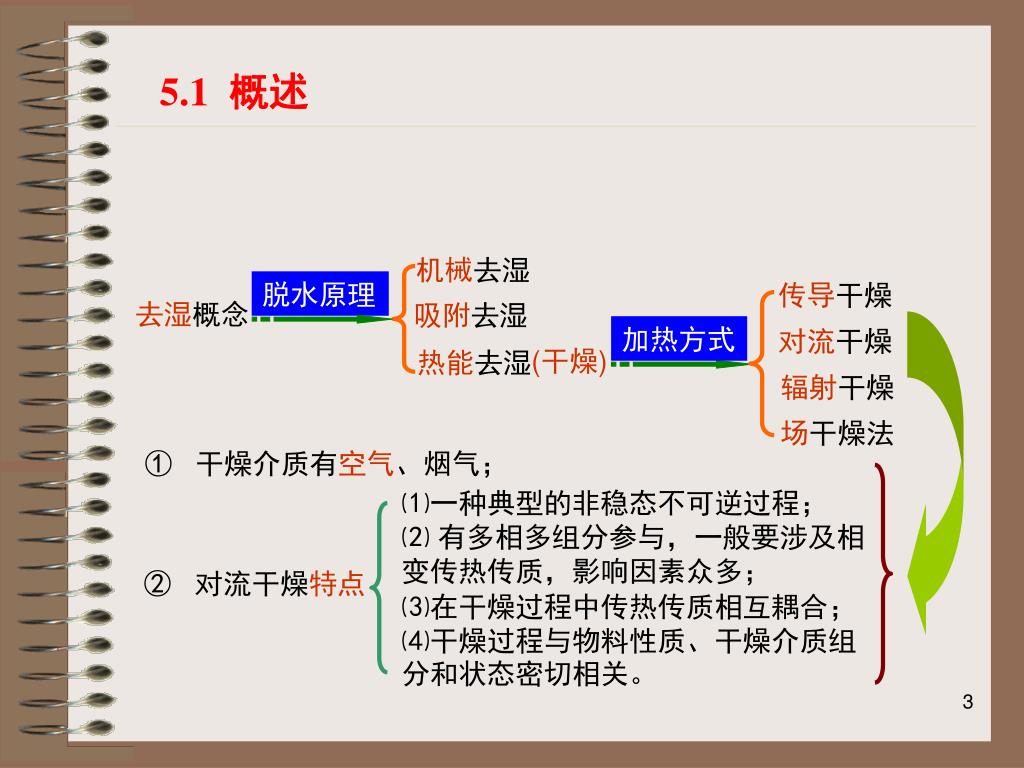 5.1 概述

去湿概念 脱水原理

机械去湿
吸附去湿
热能去湿(干燥) 加热方式

传导干燥
对流干燥
辐射干燥
场干燥法

① 干燥介质有空气、烟气；

② 对流干燥特点

⑴一种典型的非稳态不可逆过程；
⑵ 有多相多组分参与，一般要涉及相变传热传质，影响因素众多；
⑶在干燥过程中传热传质相互耦合；
⑷干燥过程与物料性质、干燥介质组分和状态密切相关。

3